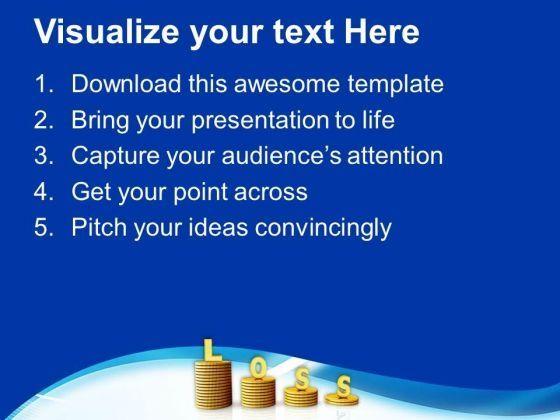 Visualize your text Here

1. Download this awesome template
2. Bring your presentation to life
3. Capture your audience's attention
4. Get your point across
5. Pitch your ideas convincingly

L O S S